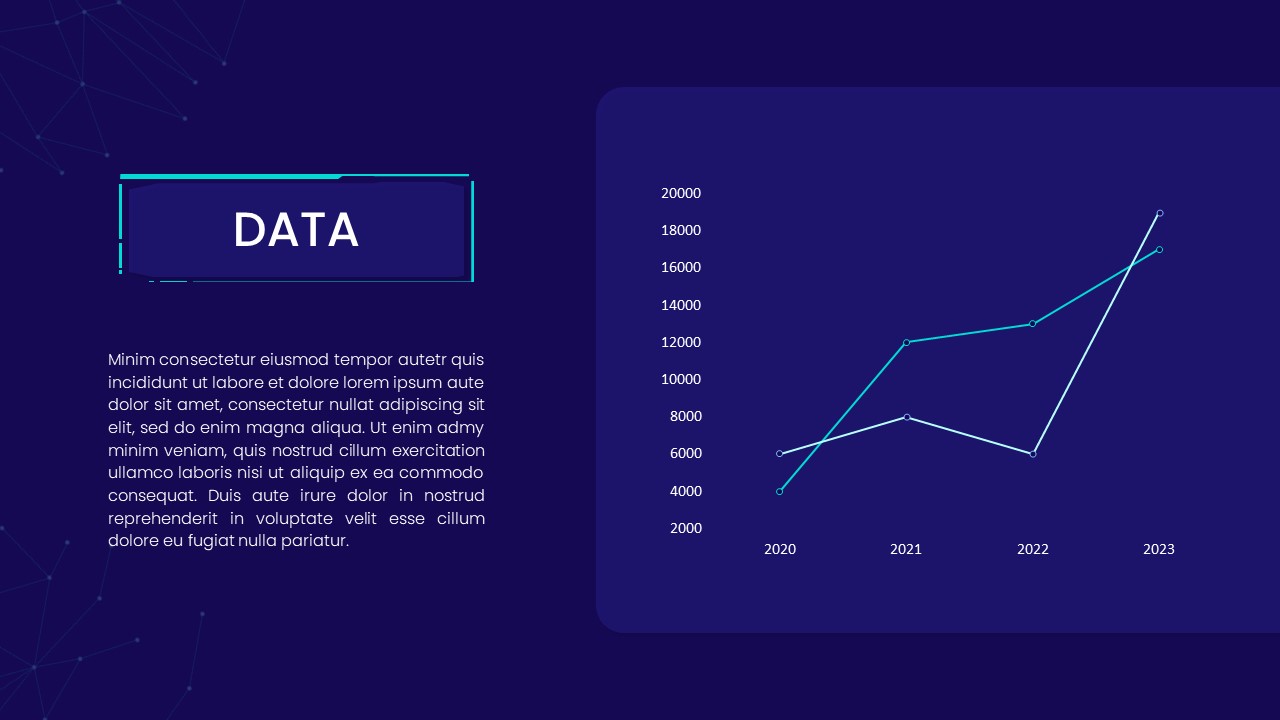 DATA

Minim consectetur eiusmod tempor autetr quis incididunt ut labore et dolore lorem ipsum aute dolor sit amet, consectetur nullat adipiscing sit elit, sed do enim magna aliqua. Ut enim admy minim veniam, quis nostrud cillum exercitation ullamco laboris nisi ut aliquip ex ea commodo consequat. Duis aute irure dolor in nostrud reprehenderit in voluptate velit esse cillum dolore eu fugiat nulla pariatur.

20000
18000
16000
14000
12000
10000
8000
6000
4000
2000
2020
2021
2022
2023